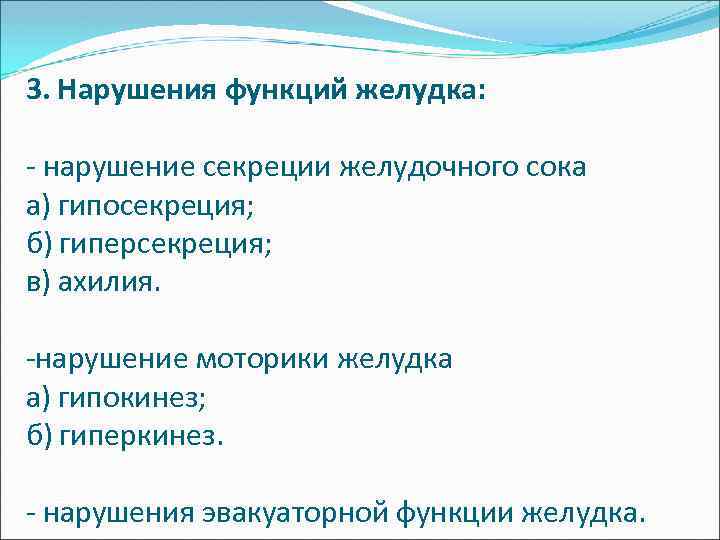 3. Нарушения функций желудка:

- нарушение секреции желудочного сока
а) гипосекреция;
б) гиперсекреция;
в) ахилия.

-нарушение моторики желудка
а) гипокинез;
б) гиперкинез.

- нарушения эвакуаторной функции желудка.